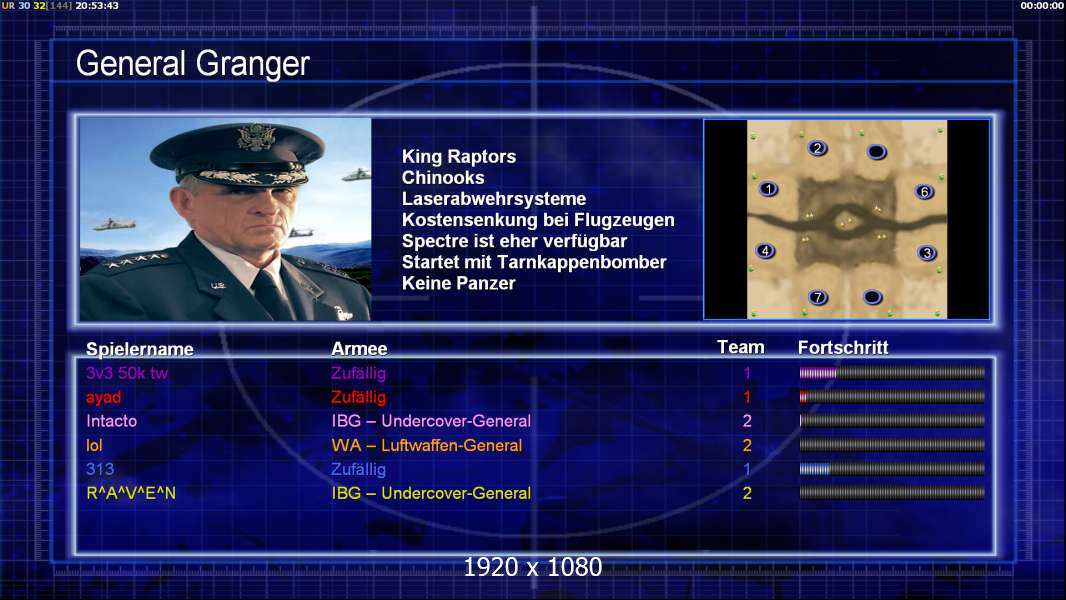 UR 30 32[144] 20:53:43

00:00:00

General Granger

King Raptors
Chinooks
Laserabwehrsysteme
Kostensenkung bei Flugzeugen
Spectre ist eher verfügbar
Startet mit Tarnkappenbomber
Keine Panzer

2
1
6
4
3
7

| Spielername | Armee | Team | Fortschritt |
|---|---|---|---|
| 3v3 50k tw | Zufällig | 1 | |
| ayad | Zufällig | 1 | |
| Intacto | IBG – Undercover-General | 2 | |
| lol | WA – Luftwaffen-General | 2 | |
| 313 | Zufällig | 1 | |
| R^A^V^E^N | IBG – Undercover-General | 2 | |

1920 x 1080